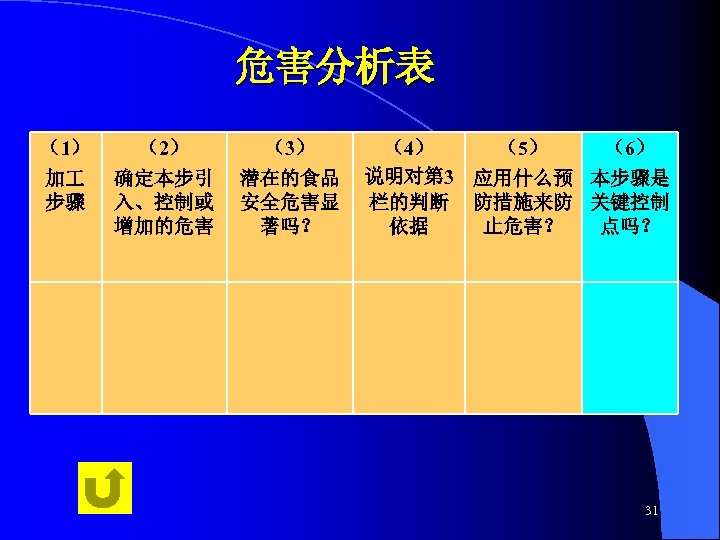 危害分析表

| （1）加工步骤 | （2）确定本步引入、控制或增加的危害 | （3）潜在的食品安全危害显著吗？ | （4）说明对第3栏的判断依据 | （5）应用什么预防措施来防止危害？ | （6）本步骤是关键控制点吗？ |
|---|---|---|---|---|---|
| | | | | | |

31